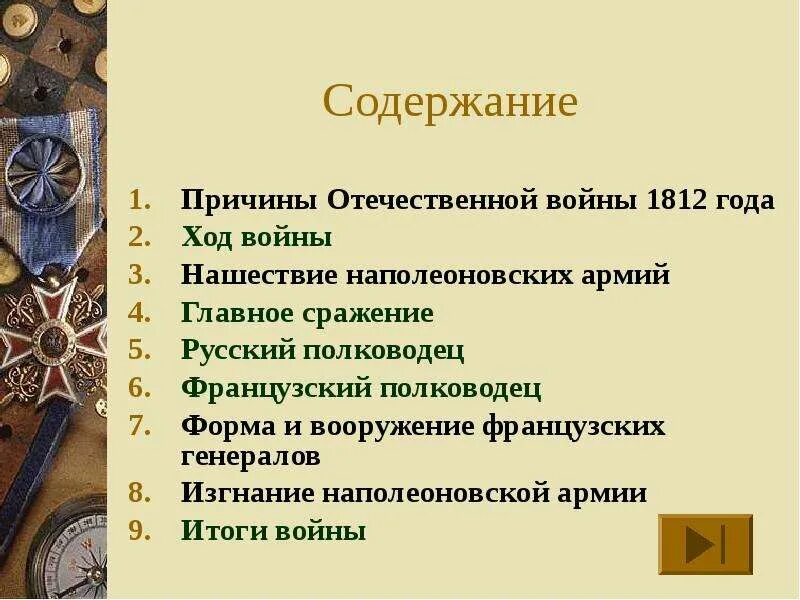 Содержание

1. Причины Отечественной войны 1812 года
2. Ход войны
3. Нашествие наполеоновских армий
4. Главное сражение
5. Русский полководец
6. Французский полководец
7. Форма и вооружение французских генералов
8. Изгнание наполеоновской армии
9. Итоги войны